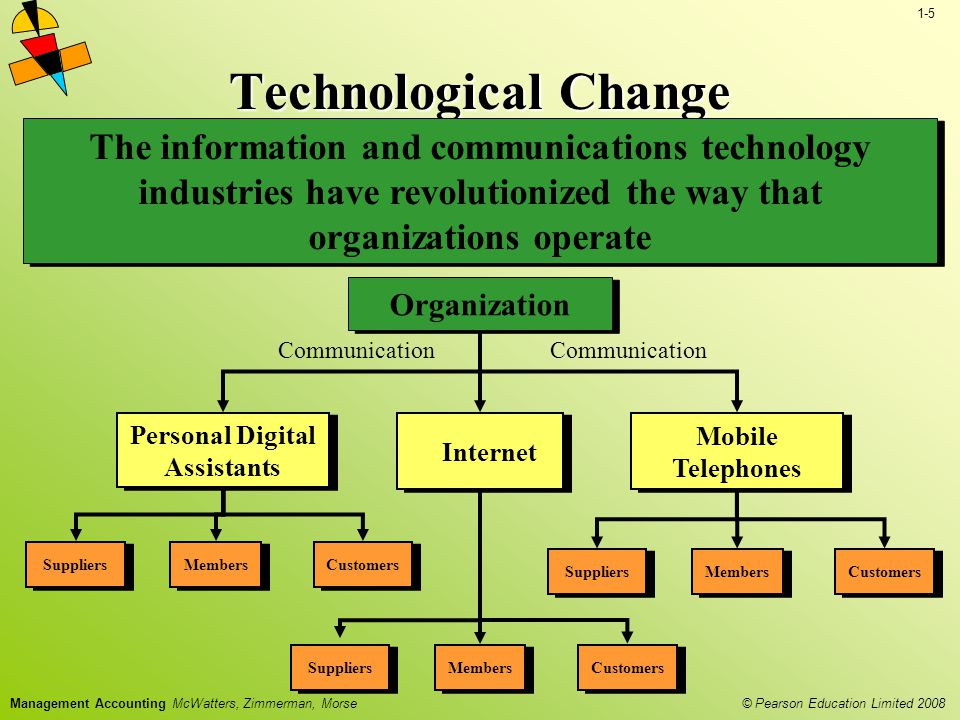 1-5

Technological Change

The information and communications technology industries have revolutionized the way that organizations operate

Organization

Communication

Communication

Personal Digital Assistants

Internet

Mobile Telephones

Suppliers

Members

Customers

Suppliers

Members

Customers

Suppliers

Members

Customers

Management Accounting McWatters, Zimmerman, Morse

© Pearson Education Limited 2008